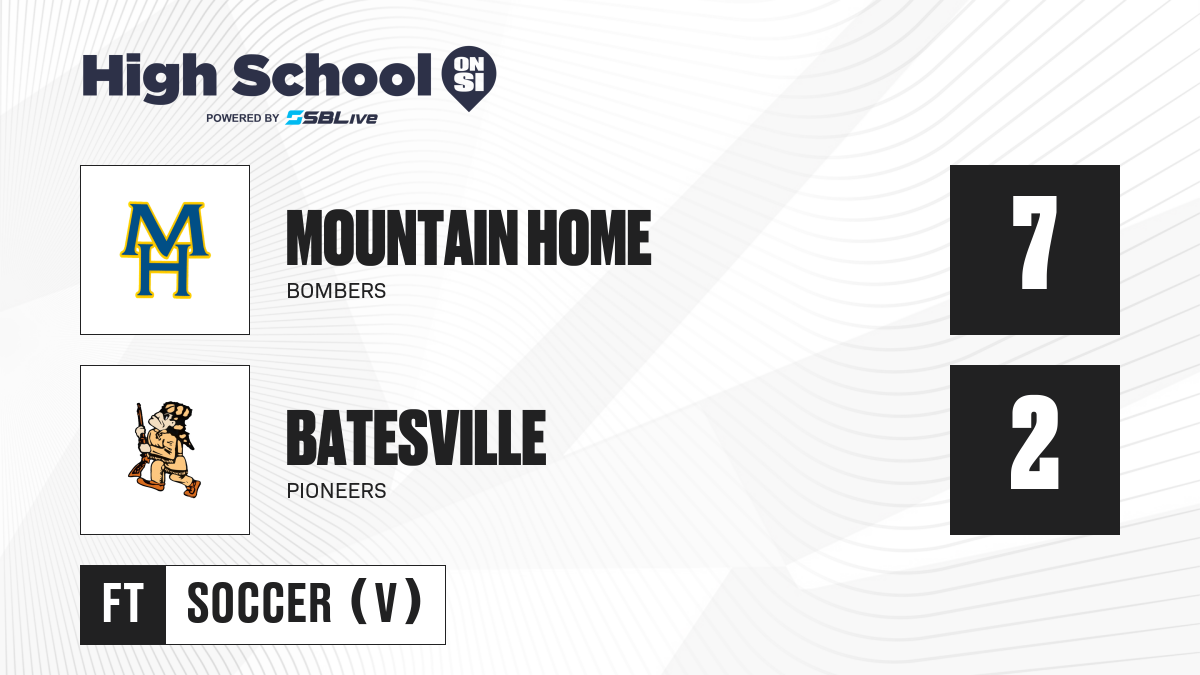 High School ON SI
POWERED BY SBLive

MH

MOUNTAIN HOME
BOMBERS

7

BATESVILLE
PIONEERS

2

FT SOCCER (V)